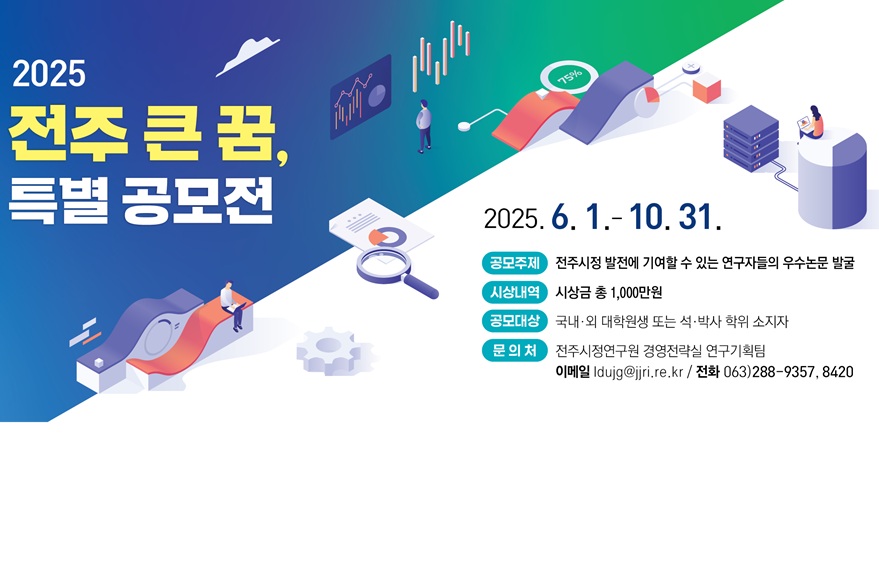 2025
전주 큰 꿈,
특별 공모전

75%

2025. 6. 1.- 10. 31.

공모주제 전주시정 발전에 기여할 수 있는 연구자들의 우수논문 발굴
시상내역 시상금 총 1,000만원
공모대상 국내·외 대학원생 또는 석·박사 학위 소지자
문 의 처 전주시정연구원 경영전략실 연구기획팀
이메일 ldujg@jjri.re.kr / 전화 063)288-9357, 8420